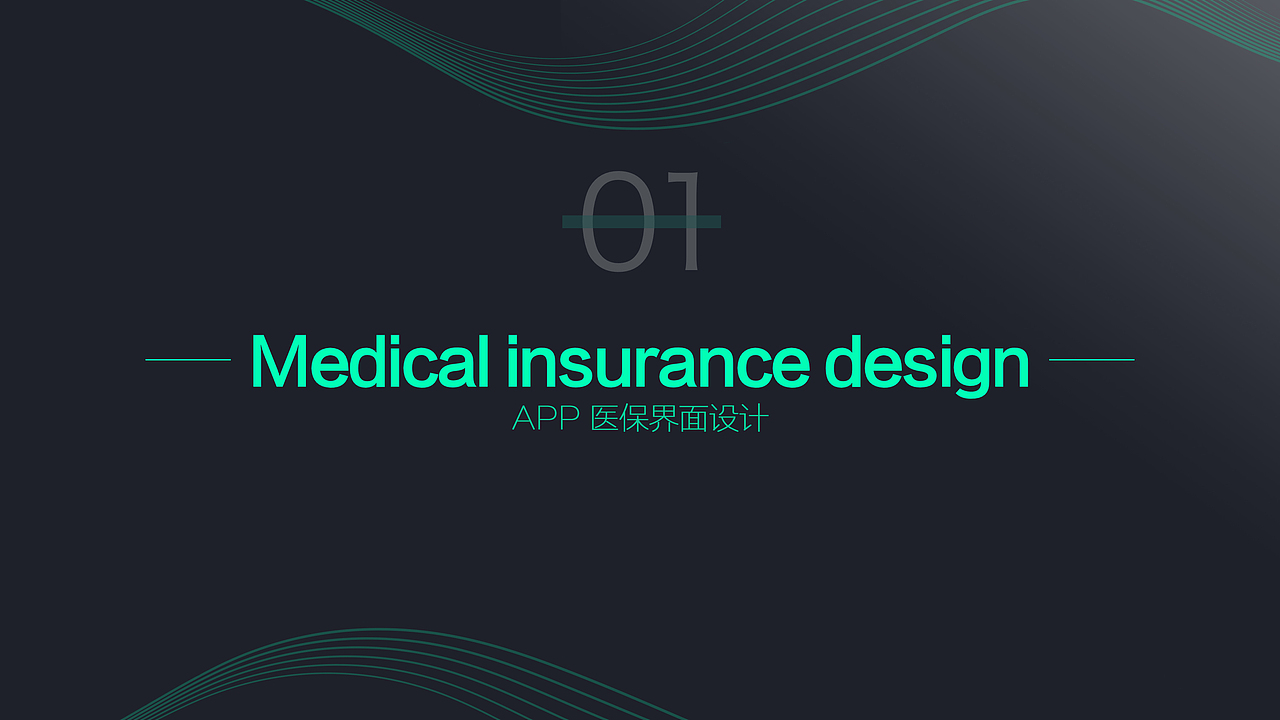 01

Medical insurance design

APP 医保界面设计